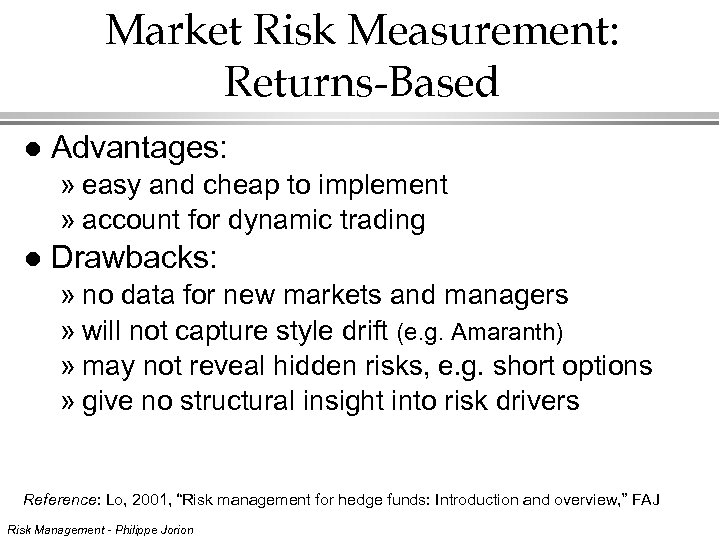 Market Risk Measurement: Returns-Based

● Advantages:
» easy and cheap to implement
» account for dynamic trading
● Drawbacks:
» no data for new markets and managers
» will not capture style drift (e.g. Amaranth)
» may not reveal hidden risks, e.g. short options
» give no structural insight into risk drivers

Reference: Lo, 2001, "Risk management for hedge funds: Introduction and overview," FAJ

Risk Management - Philippe Jorion